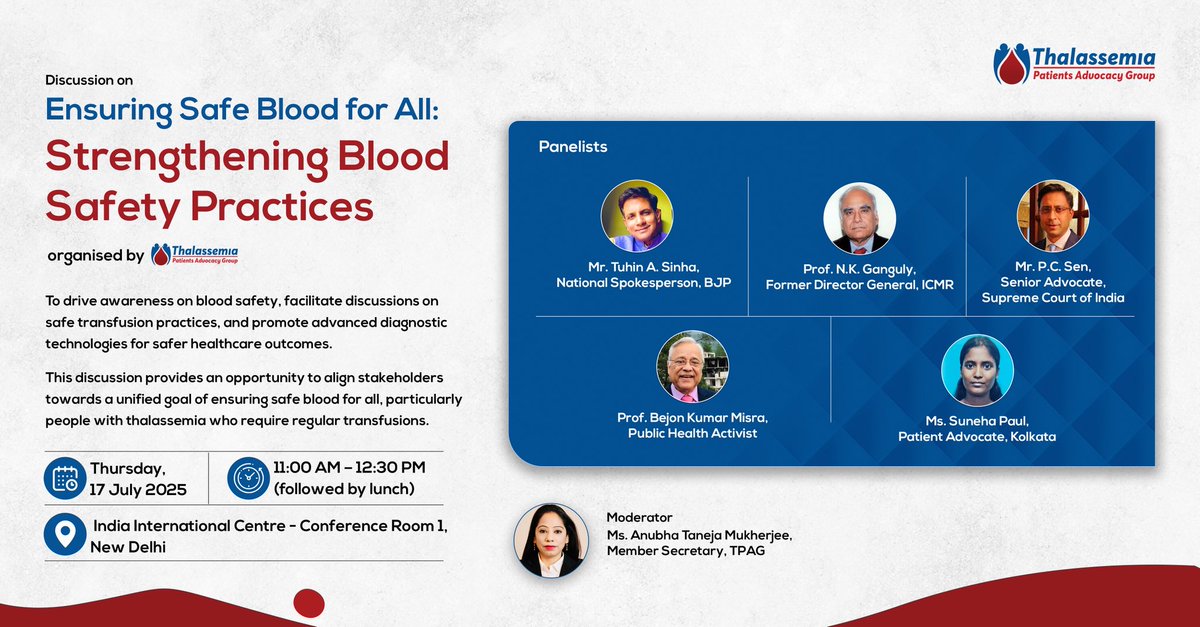 Thalassemia
Patients Advocacy Group

Discussion on
Ensuring Safe Blood for All:
Strengthening Blood Safety Practices

organised by Thalassemia Patients Advocacy Group

To drive awareness on blood safety, facilitate discussions on safe transfusion practices, and promote advanced diagnostic technologies for safer healthcare outcomes.

This discussion provides an opportunity to align stakeholders towards a unified goal of ensuring safe blood for all, particularly people with thalassemia who require regular transfusions.

Thursday, 17 July 2025

11:00 AM – 12:30 PM (followed by lunch)

India International Centre - Conference Room 1, New Delhi

Panelists

Mr. Tuhin A. Sinha, National Spokesperson, BJP

Prof. N.K. Ganguly, Former Director General, ICMR

Mr. P.C. Sen, Senior Advocate, Supreme Court of India

Prof. Bejon Kumar Misra, Public Health Activist

Ms. Suneha Paul, Patient Advocate, Kolkata

Moderator
Ms. Anubha Taneja Mukherjee, Member Secretary, TPAG